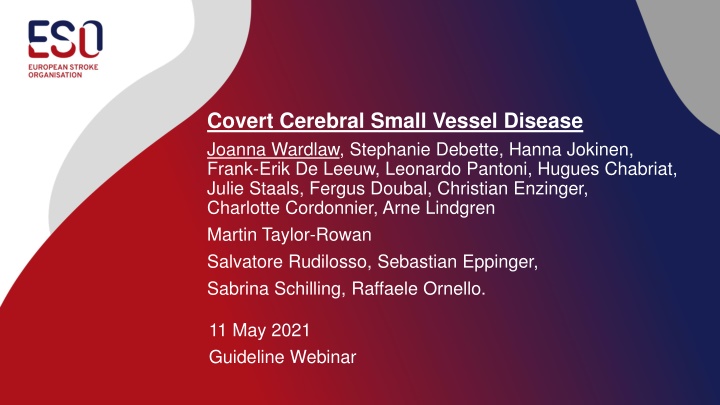 ESO
EUROPEAN STROKE ORGANISATION

Covert Cerebral Small Vessel Disease

Joanna Wardlaw, Stephanie Debette, Hanna Jokinen, Frank-Erik De Leeuw, Leonardo Pantoni, Hugues Chabriat, Julie Staals, Fergus Doubal, Christian Enzinger, Charlotte Cordonnier, Arne Lindgren

Martin Taylor-Rowan

Salvatore Rudilosso, Sebastian Eppinger,

Sabrina Schilling, Raffaele Ornello.

11 May 2021

Guideline Webinar